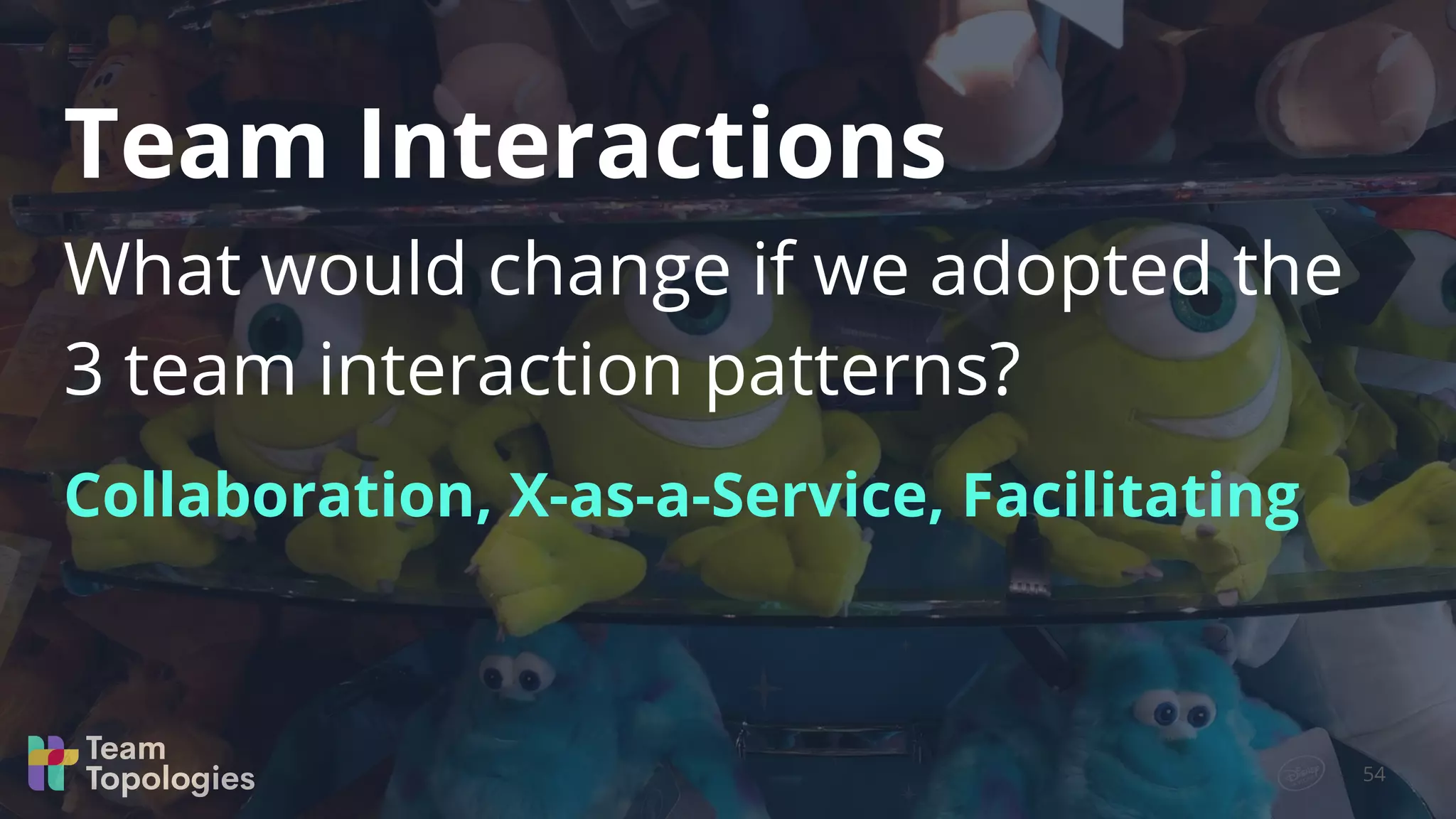 Team Interactions

What would change if we adopted the 3 team interaction patterns?

Collaboration, X-as-a-Service, Facilitating

Team Topologies

54